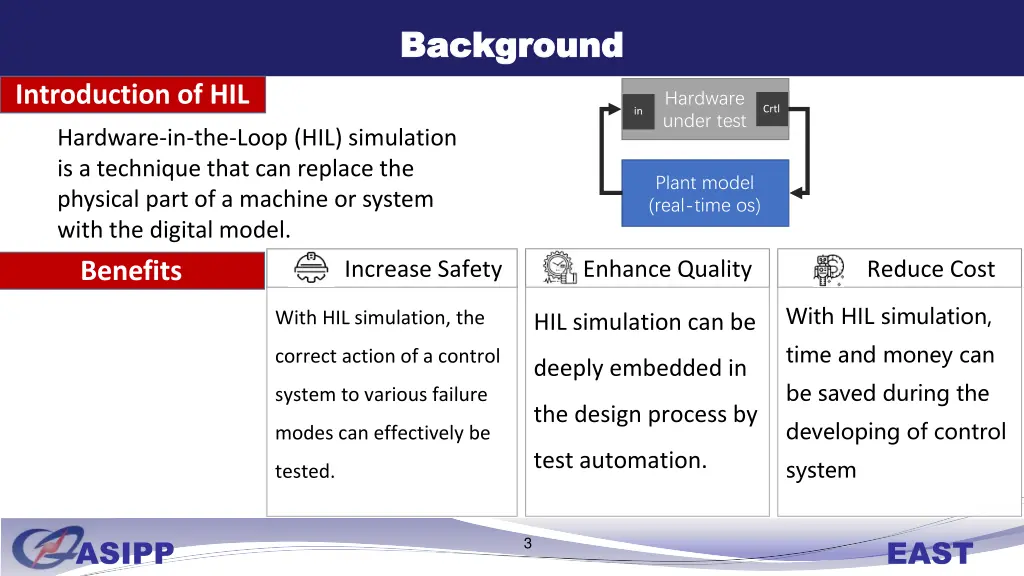 Background

Introduction of HIL

Hardware-in-the-Loop (HIL) simulation is a technique that can replace the physical part of a machine or system with the digital model.

in
Hardware under test
Crtl

Plant model (real-time os)

Benefits

Increase Safety

With HIL simulation, the correct action of a control system to various failure modes can effectively be tested.

Enhance Quality

HIL simulation can be deeply embedded in the design process by test automation.

Reduce Cost

With HIL simulation, time and money can be saved during the developing of control system

ASIPP

3

EAST